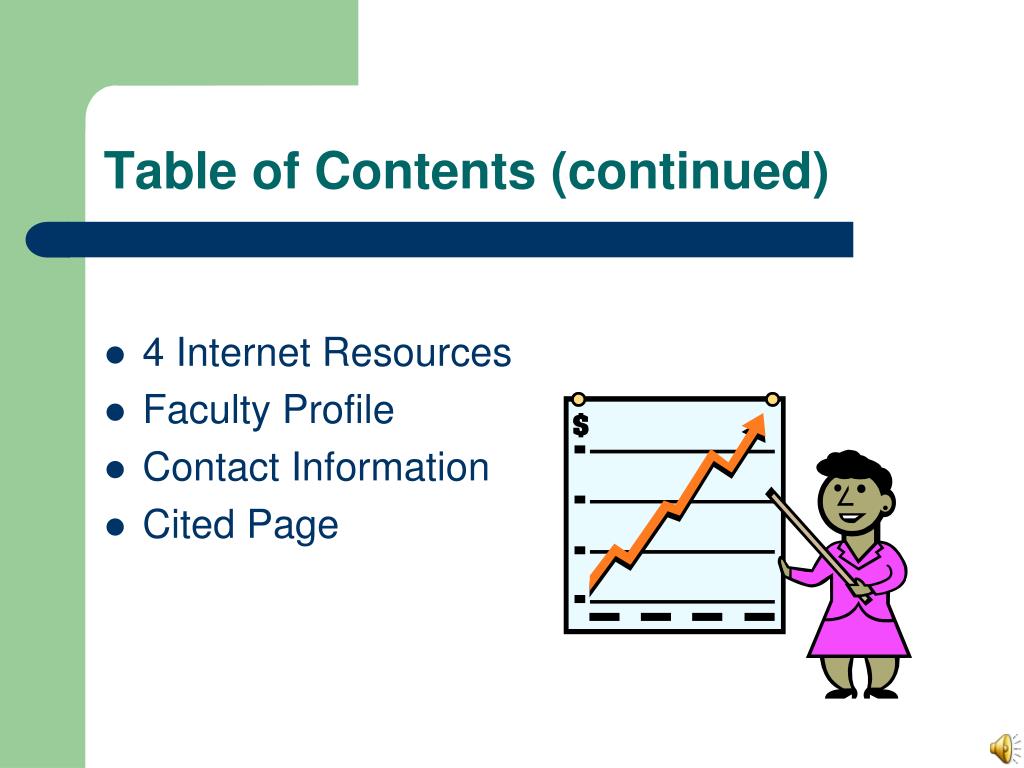 Table of Contents (continued)

- 4 Internet Resources
- Faculty Profile
- Contact Information
- Cited Page

$